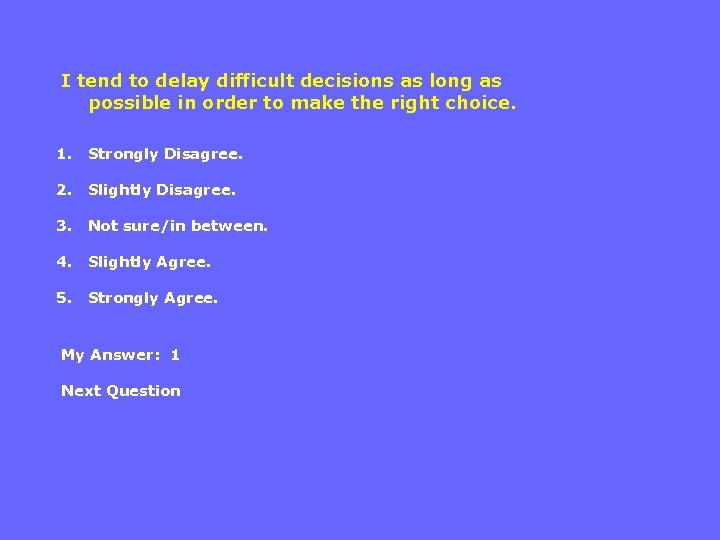 I tend to delay difficult decisions as long as possible in order to make the right choice.

1. Strongly Disagree.

2. Slightly Disagree.

3. Not sure/in between.

4. Slightly Agree.

5. Strongly Agree.

My Answer: 1

Next Question